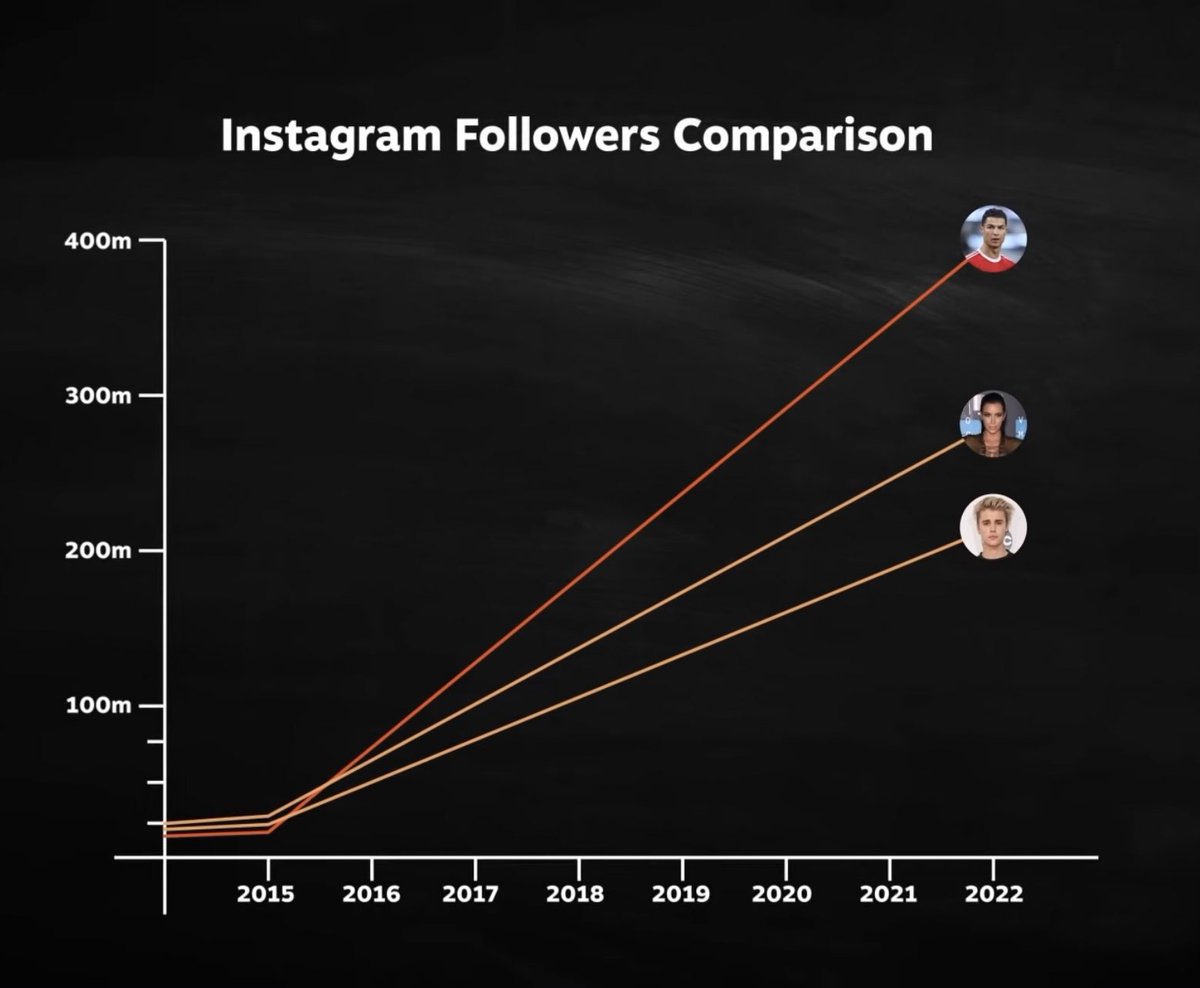 Instagram Followers Comparison

400m
300m
200m
100m

2015 2016 2017 2018 2019 2020 2021 2022